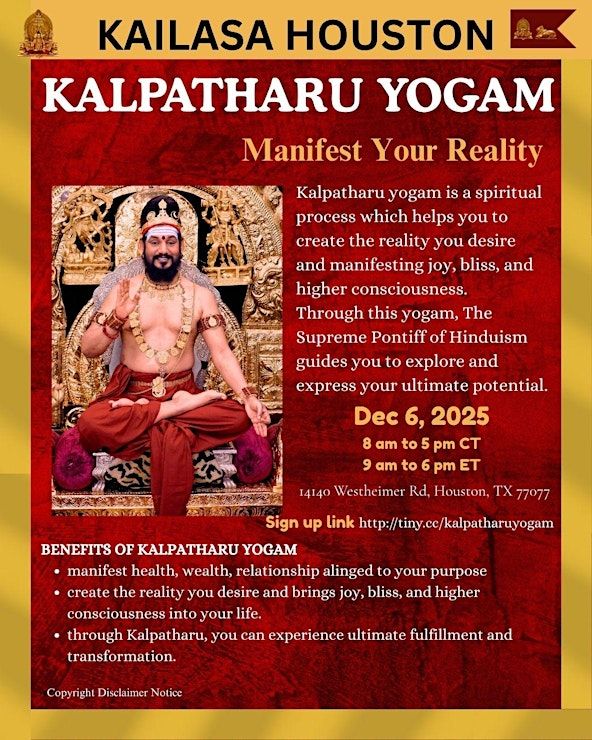 KAILASA HOUSTON

KALPATHARU YOGAM

Manifest Your Reality

Kalpatharu yogam is a spiritual process which helps you to create the reality you desire and manifesting joy, bliss, and higher consciousness. Through this yogam, The Supreme Pontiff of Hinduism guides you to explore and express your ultimate potential.

Dec 6, 2025
8 am to 5 pm CT
9 am to 6 pm ET

14140 Westheimer Rd, Houston, TX 77077

Sign up link http://tiny.cc/kalpatharuyogam

BENEFITS OF KALPATHARU YOGAM
• manifest health, wealth, relationship alinged to your purpose
• create the reality you desire and brings joy, bliss, and higher consciousness into your life.
• through Kalpatharu, you can experience ultimate fulfillment and transformation.

Copyright Disclaimer Notice